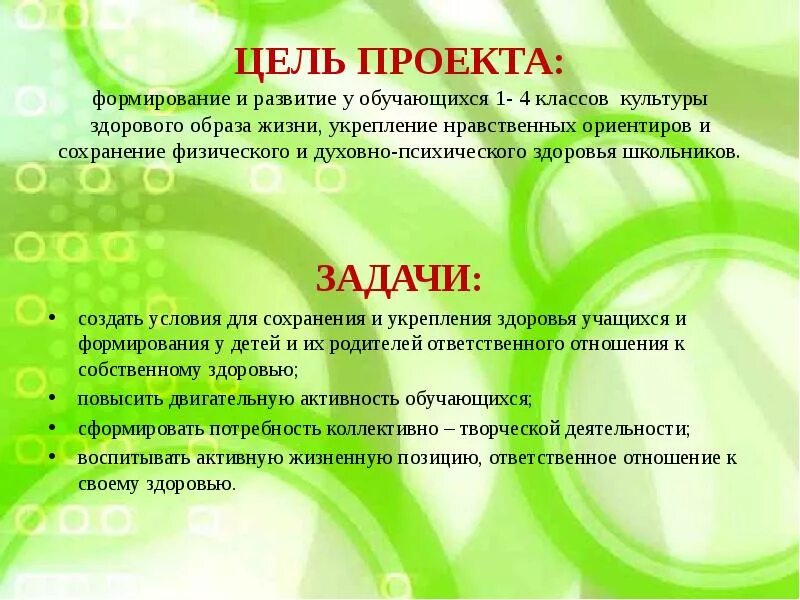 ЦЕЛЬ ПРОЕКТА:
формирование и развитие у обучающихся 1- 4 классов культуры здорового образа жизни, укрепление нравственных ориентиров и сохранение физического и духовно-психического здоровья школьников.

ЗАДАЧИ:
• создать условия для сохранения и укрепления здоровья учащихся и формирования у детей и их родителей ответственного отношения к собственному здоровью;
• повысить двигательную активность обучающихся;
• сформировать потребность коллективно – творческой деятельности;
• воспитывать активную жизненную позицию, ответственное отношение к своему здоровью.